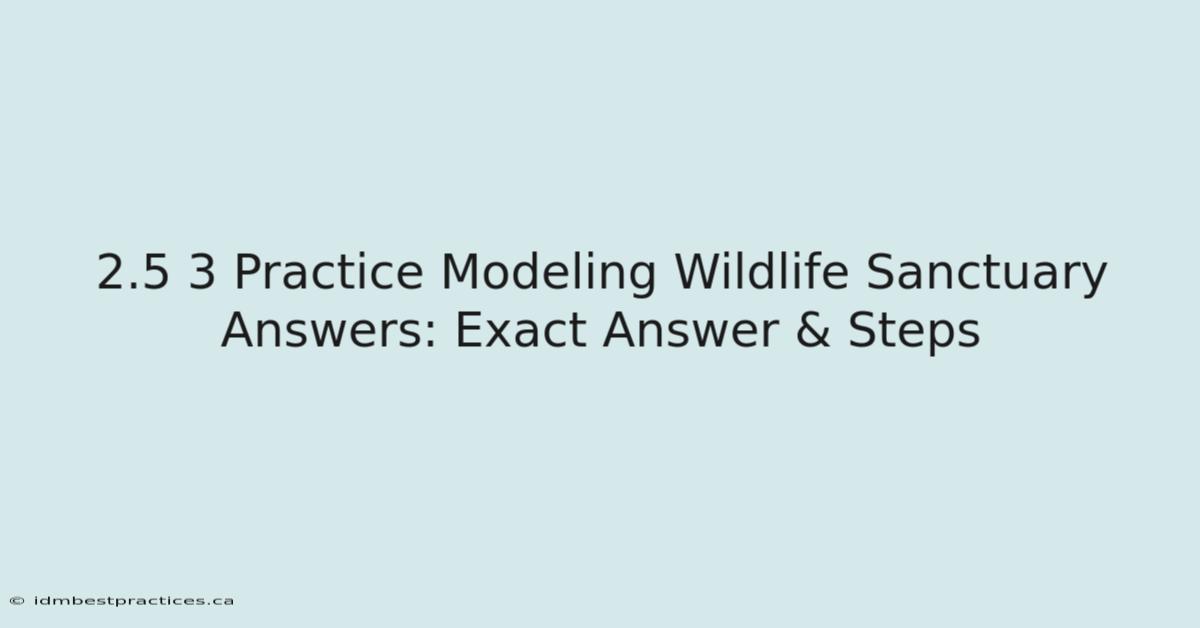 2.5 3 Practice Modeling Wildlife Sanctuary Answers: Exact Answer & Steps

© idmbestpractices.ca